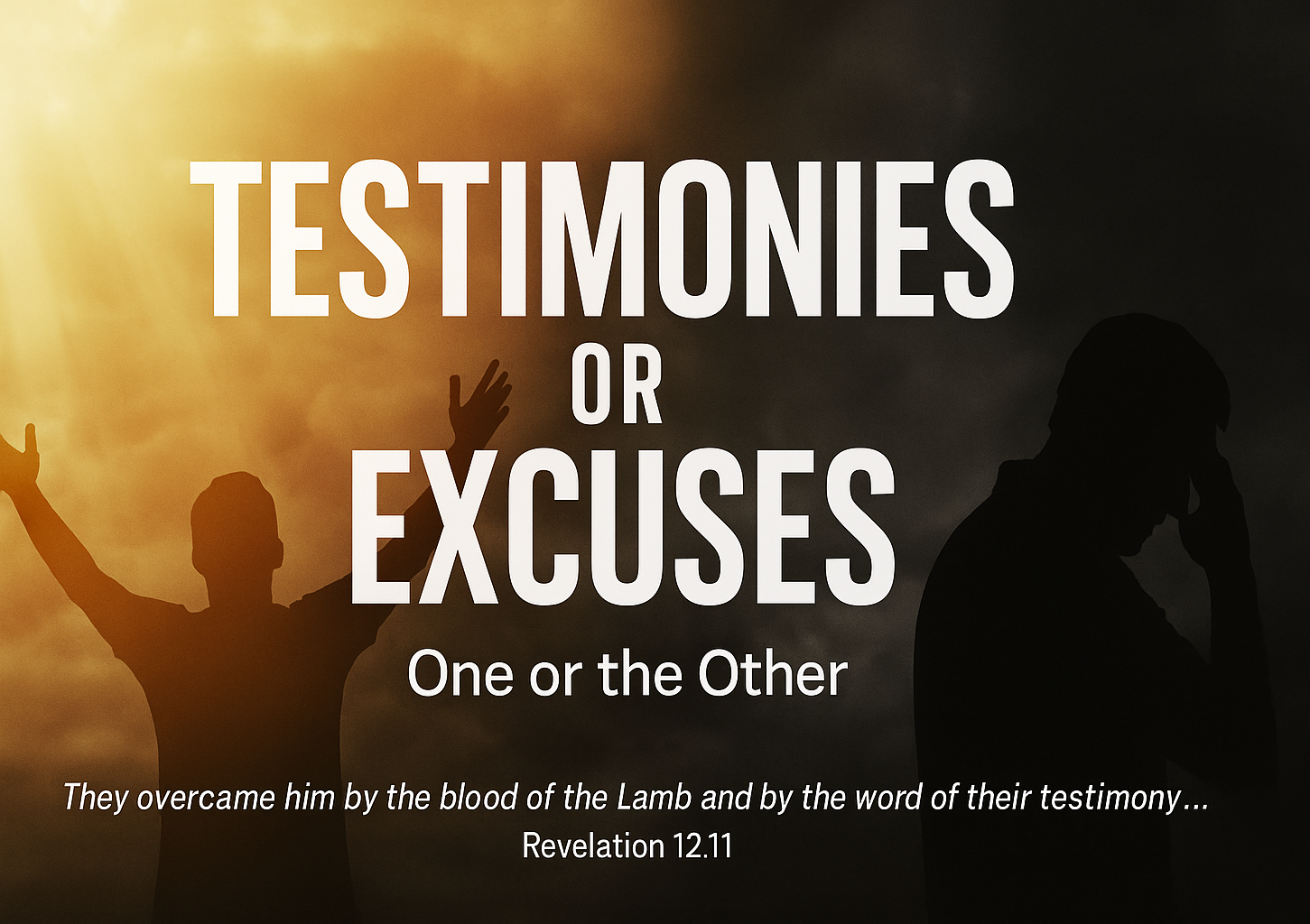 TESTIMONIES
OR
EXCUSES

One or the Other

They overcame him by the blood of the Lamb and by the word of their testimony…
Revelation 12.11